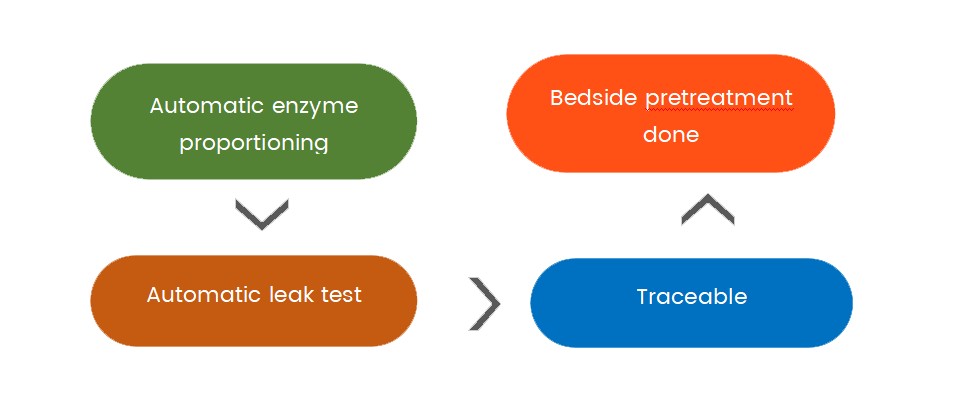 Automatic enzyme proportioning

Automatic leak test

Traceable

Bedside pretreatment done